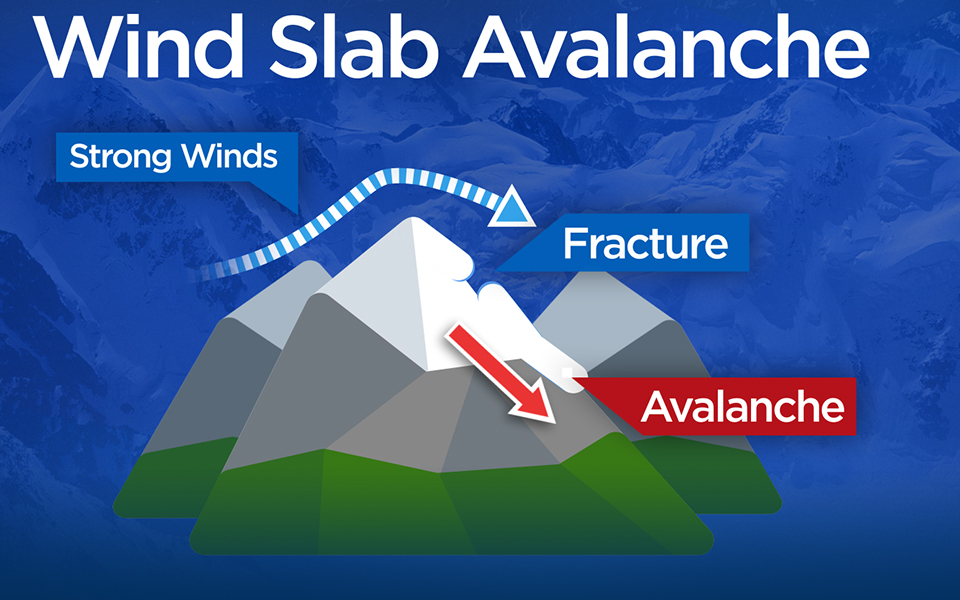 Wind Slab Avalanche

Strong Winds

Fracture

Avalanche